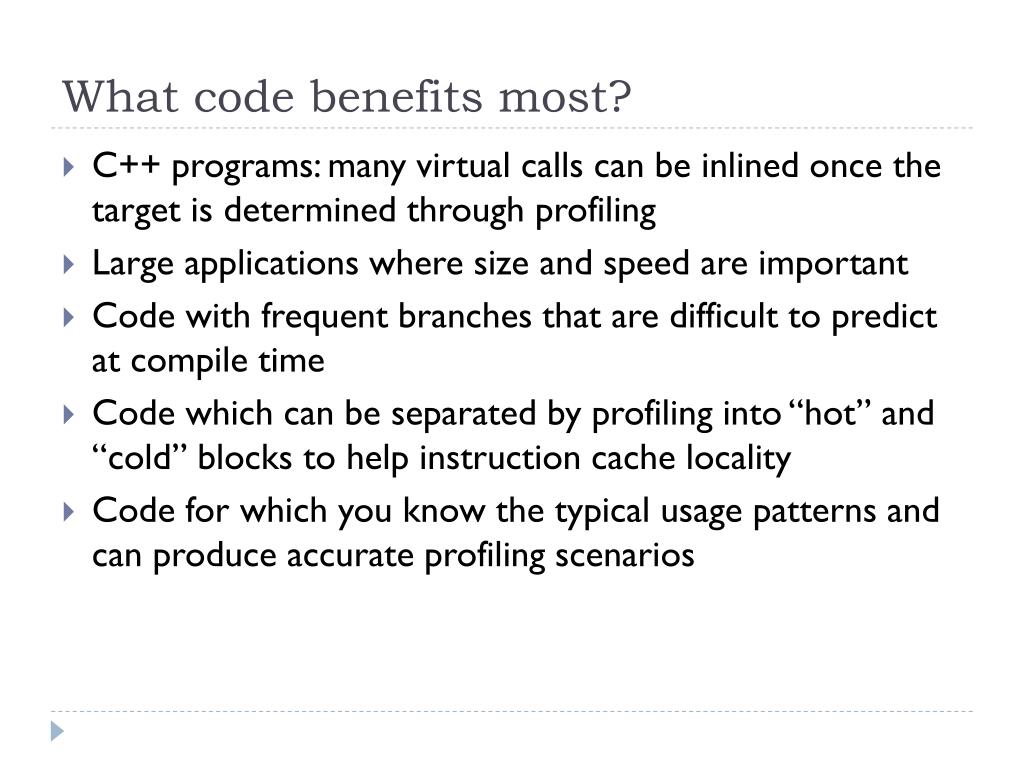 What code benefits most?

C++ programs: many virtual calls can be inlined once the target is determined through profiling

Large applications where size and speed are important

Code with frequent branches that are difficult to predict at compile time

Code which can be separated by profiling into “hot” and “cold” blocks to help instruction cache locality

Code for which you know the typical usage patterns and can produce accurate profiling scenarios